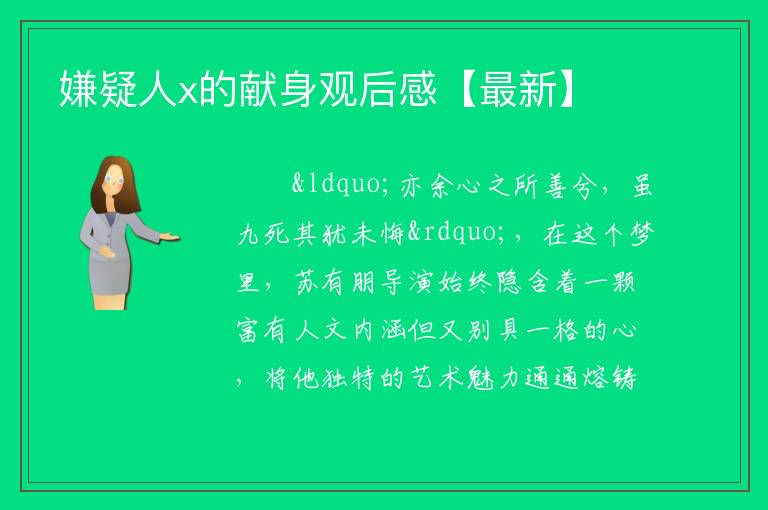 嫌疑人x的献身观后感【最新】

&ldquo;亦余心之所善兮，虽九死其犹未悔&rdquo;，在这个梦里，苏有朋导演始终隐含着一颗富有人文内涵但又别具一格的心，将他独特的艺术魅力通通熔铸